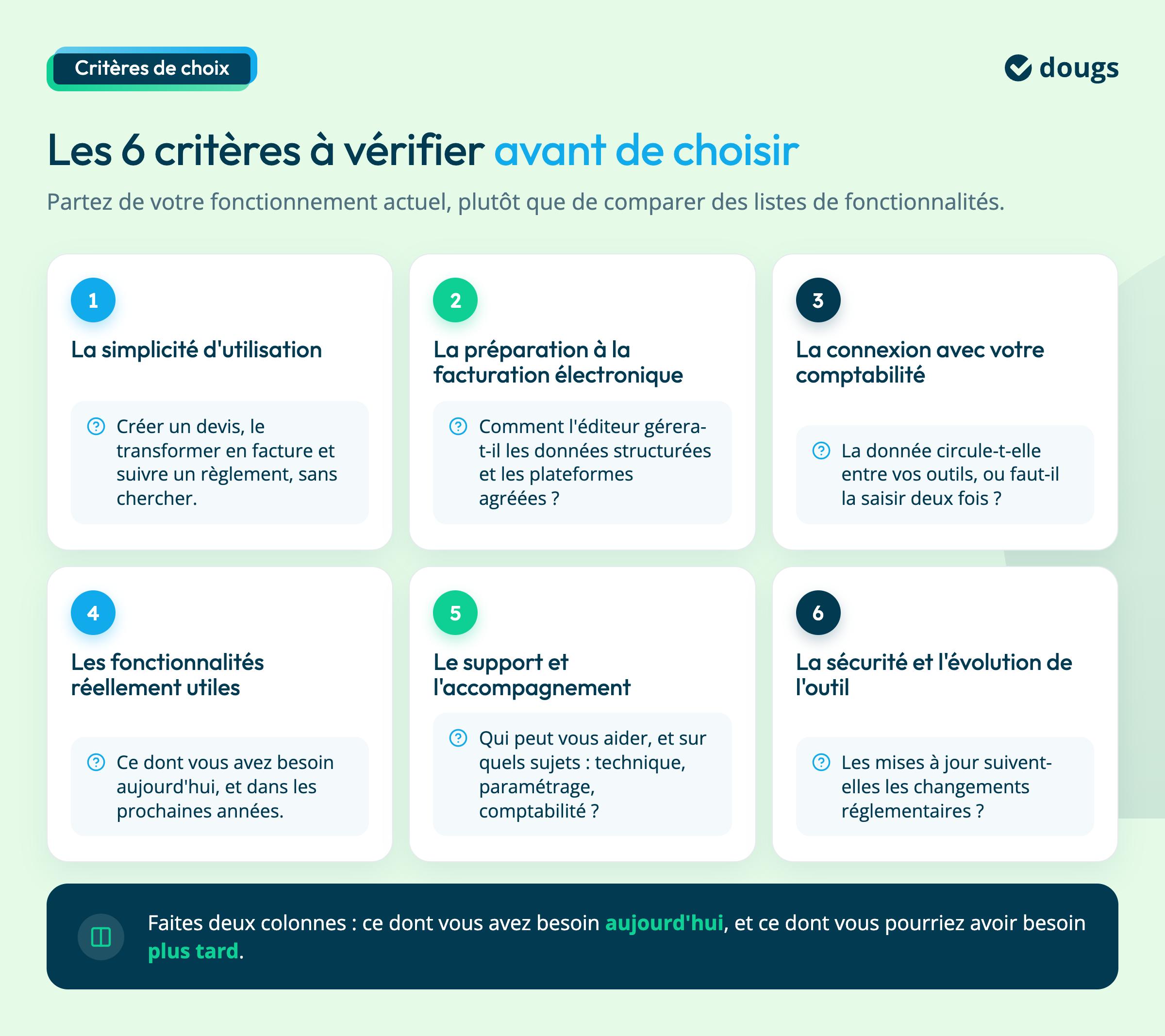 Critères de choix

dougs

Les 6 critères à vérifier avant de choisir

Partez de votre fonctionnement actuel, plutôt que de comparer des listes de fonctionnalités.

1

La simplicité d'utilisation

Créer un devis, le transformer en facture et suivre un règlement, sans chercher.

2

La préparation à la facturation électronique

Comment l'éditeur gérera-t-il les données structurées et les plateformes agréées ?

3

La connexion avec votre comptabilité

La donnée circule-t-elle entre vos outils, ou faut-il la saisir deux fois ?

4

Les fonctionnalités réellement utiles

Ce dont vous avez besoin aujourd'hui, et dans les prochaines années.

5

Le support et l'accompagnement

Qui peut vous aider, et sur quels sujets : technique, paramétrage, comptabilité ?

6

La sécurité et l'évolution de l'outil

Les mises à jour suivent-elles les changements réglementaires ?

Faites deux colonnes : ce dont vous avez besoin aujourd'hui, et ce dont vous pourriez avoir besoin plus tard.